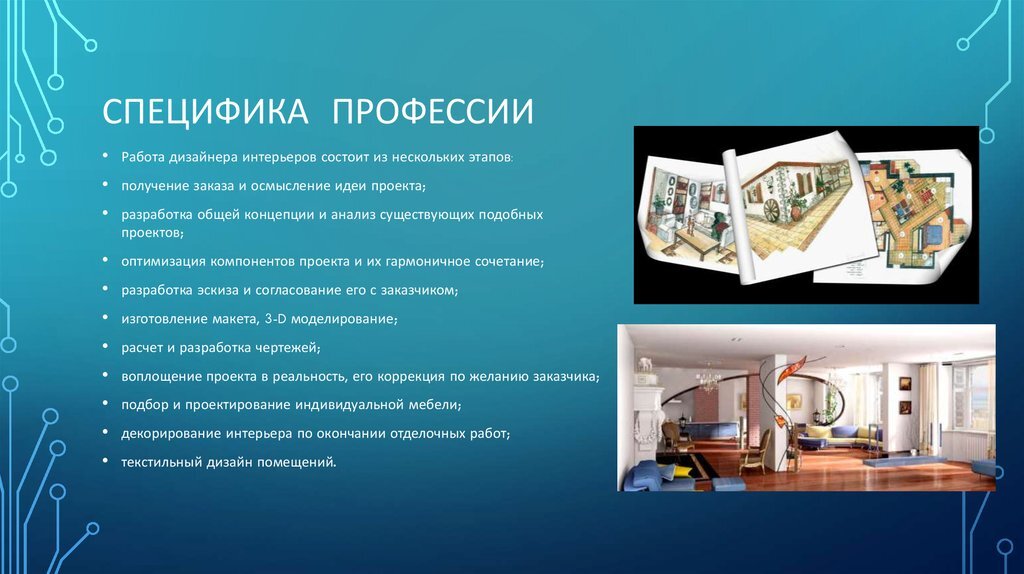 СПЕЦИФИКА ПРОФЕССИИ

• Работа дизайнера интерьеров состоит из нескольких этапов:

• получение заказа и осмысление идеи проекта;

• разработка общей концепции и анализ существующих подобных проектов;

• оптимизация компонентов проекта и их гармоничное сочетание;

• разработка эскиза и согласование его с заказчиком;

• изготовление макета, 3-D моделирование;

• расчет и разработка чертежей;

• воплощение проекта в реальность, его коррекция по желанию заказчика;

• подбор и проектирование индивидуальной мебели;

• декорирование интерьера по окончании отделочных работ;

• текстильный дизайн помещений.